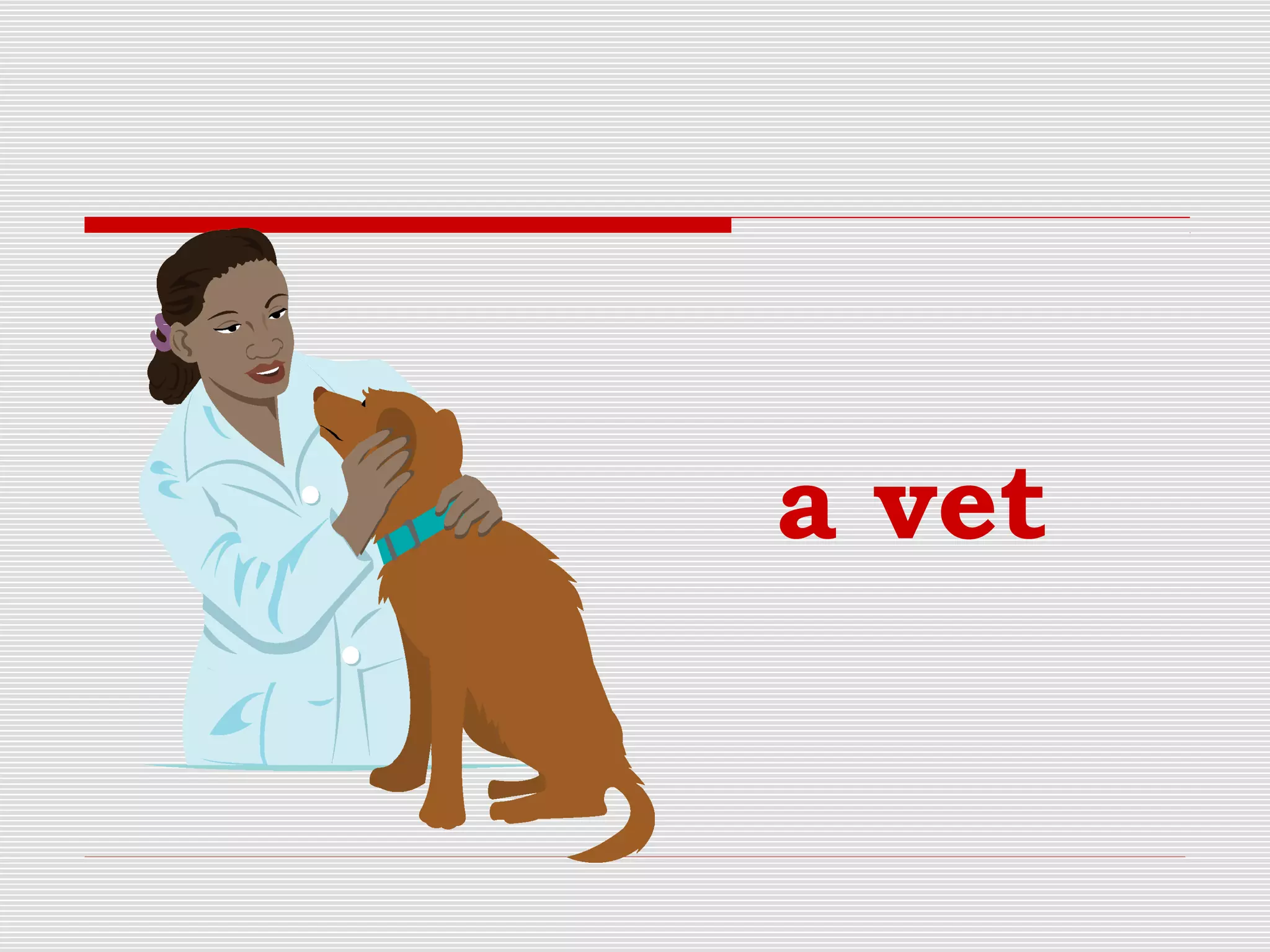 a vet